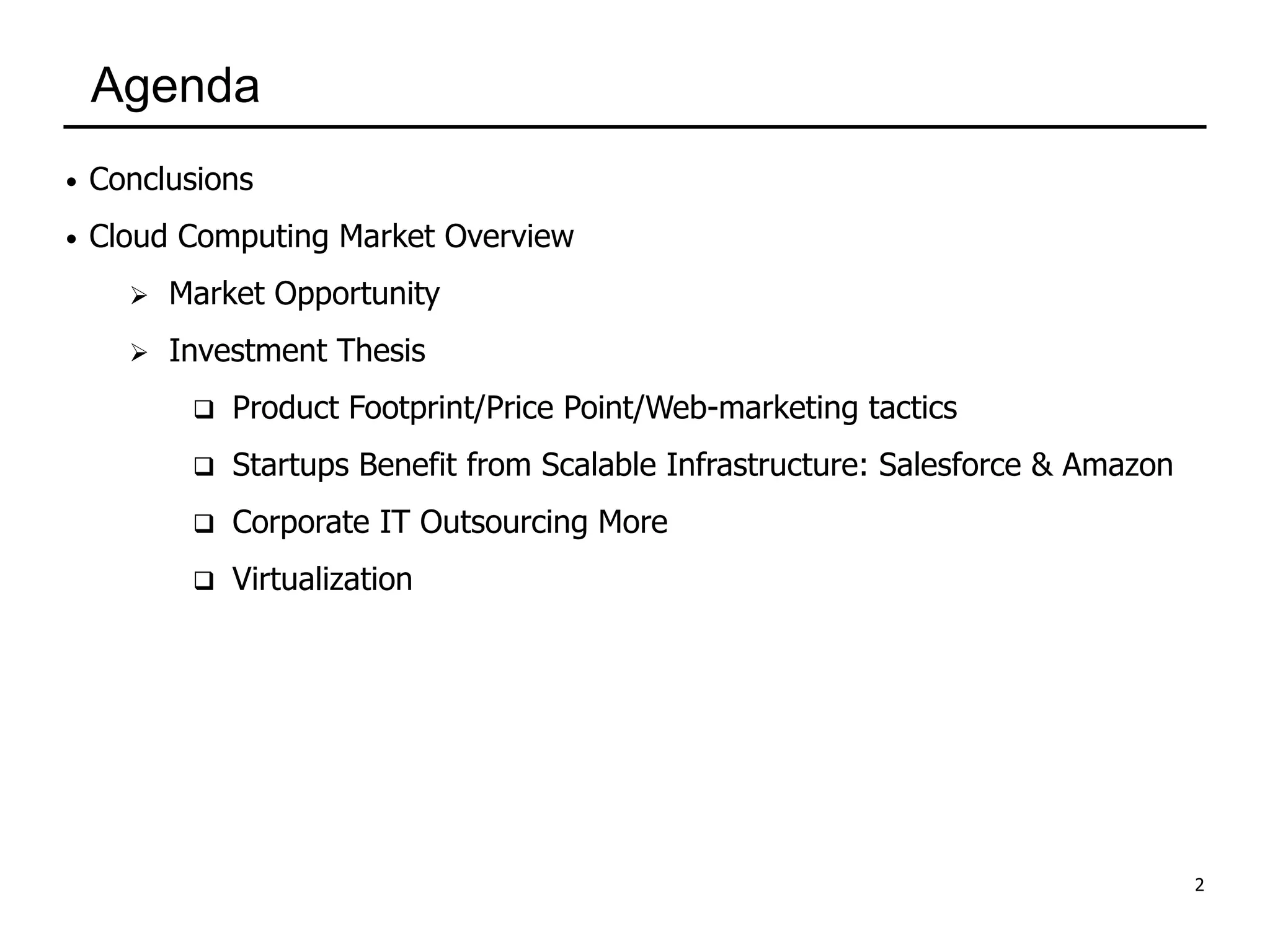 Agenda

• Conclusions
• Cloud Computing Market Overview
➢ Market Opportunity
➢ Investment Thesis
❑ Product Footprint/Price Point/Web-marketing tactics
❑ Startups Benefit from Scalable Infrastructure: Salesforce & Amazon
❑ Corporate IT Outsourcing More
❑ Virtualization

2